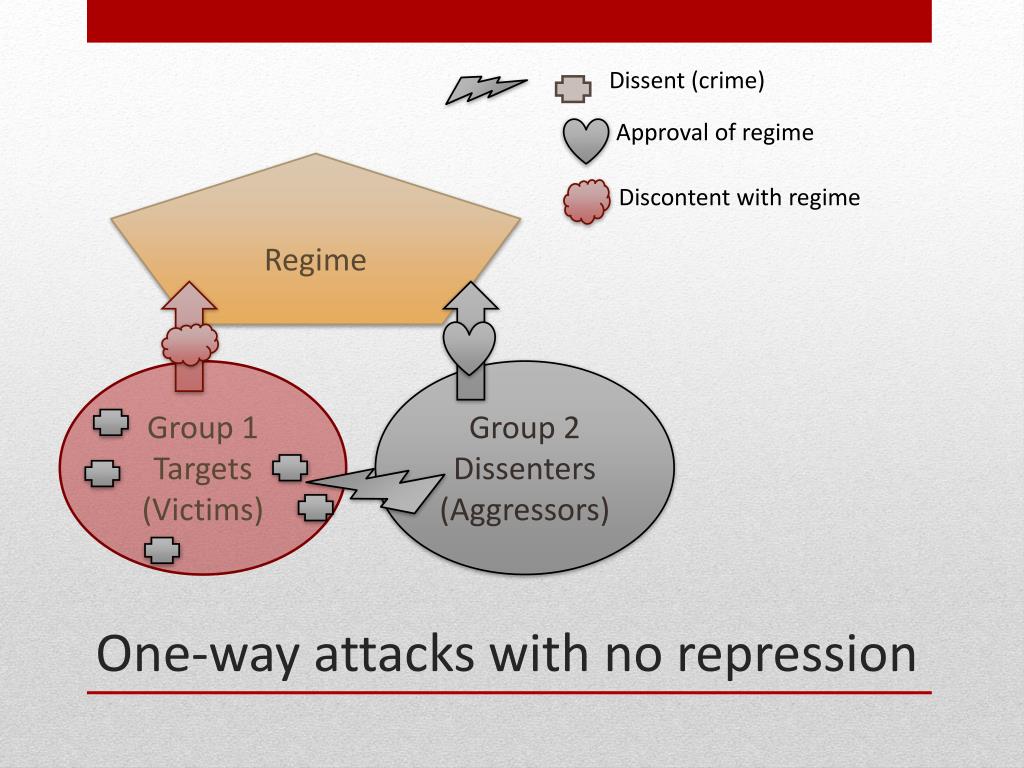 Dissent (crime)

Approval of regime

Discontent with regime

Regime

Group 1
Targets
(Victims)

Group 2
Dissenters
(Aggressors)

One-way attacks with no repression